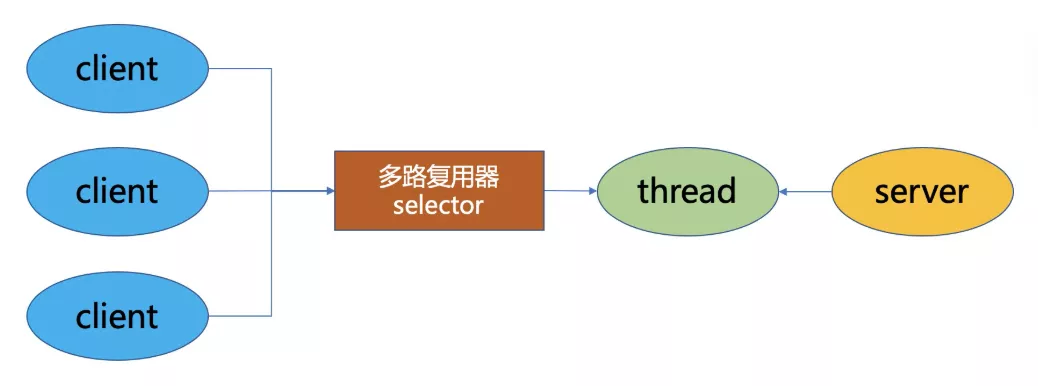 client

client

client

多路复用器
selector

thread

server